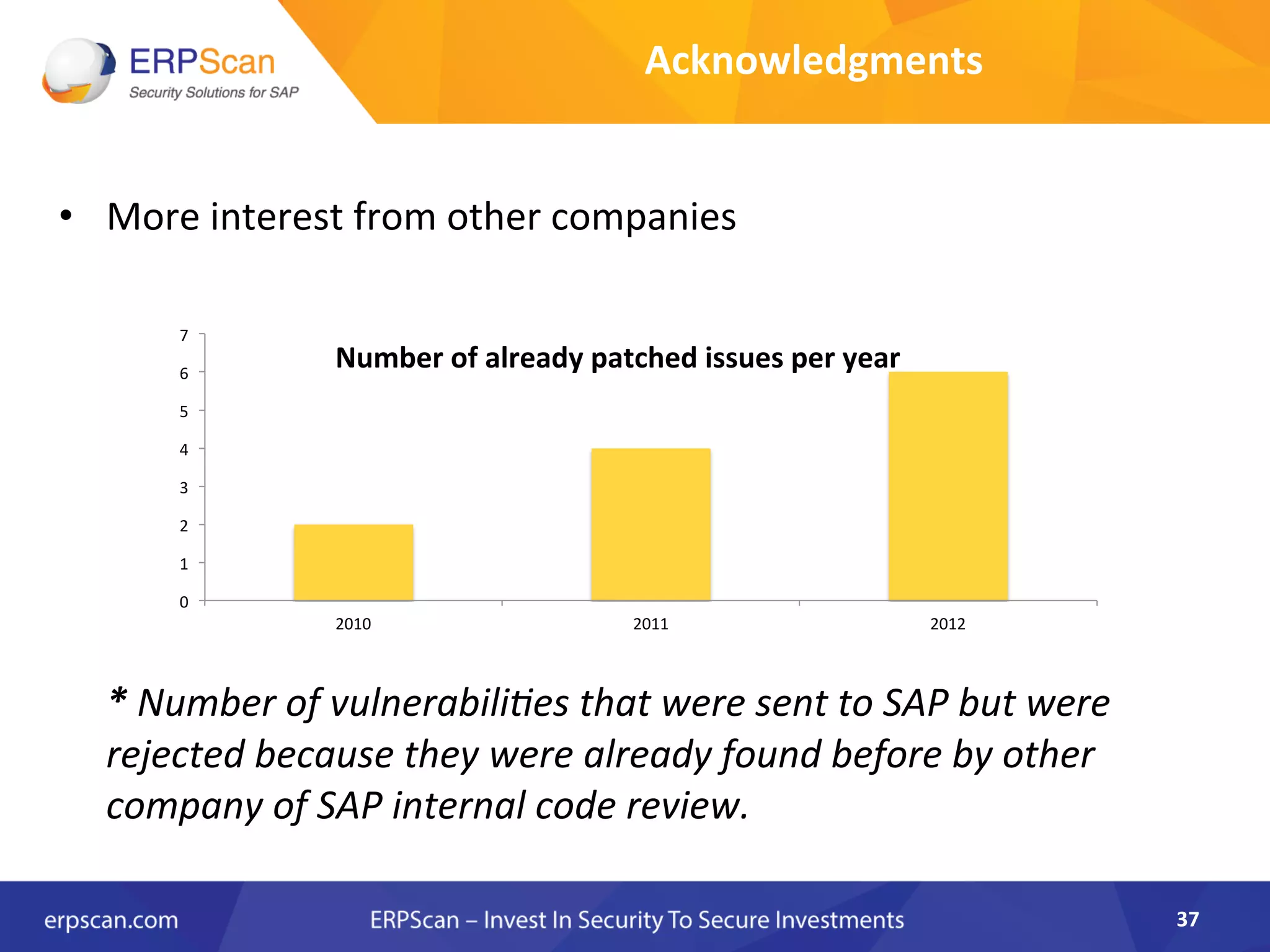 ERPScan
Security Solutions for SAP

Acknowledgments

• More interest from other companies

Number of already patched issues per year

7
6
5
4
3
2
1
0

2010
2011
2012

* Number of vulnerabilities that were sent to SAP but were rejected because they were already found before by other company of SAP internal code review.

erpscan.com
ERPScan – Invest In Security To Secure Investments
37